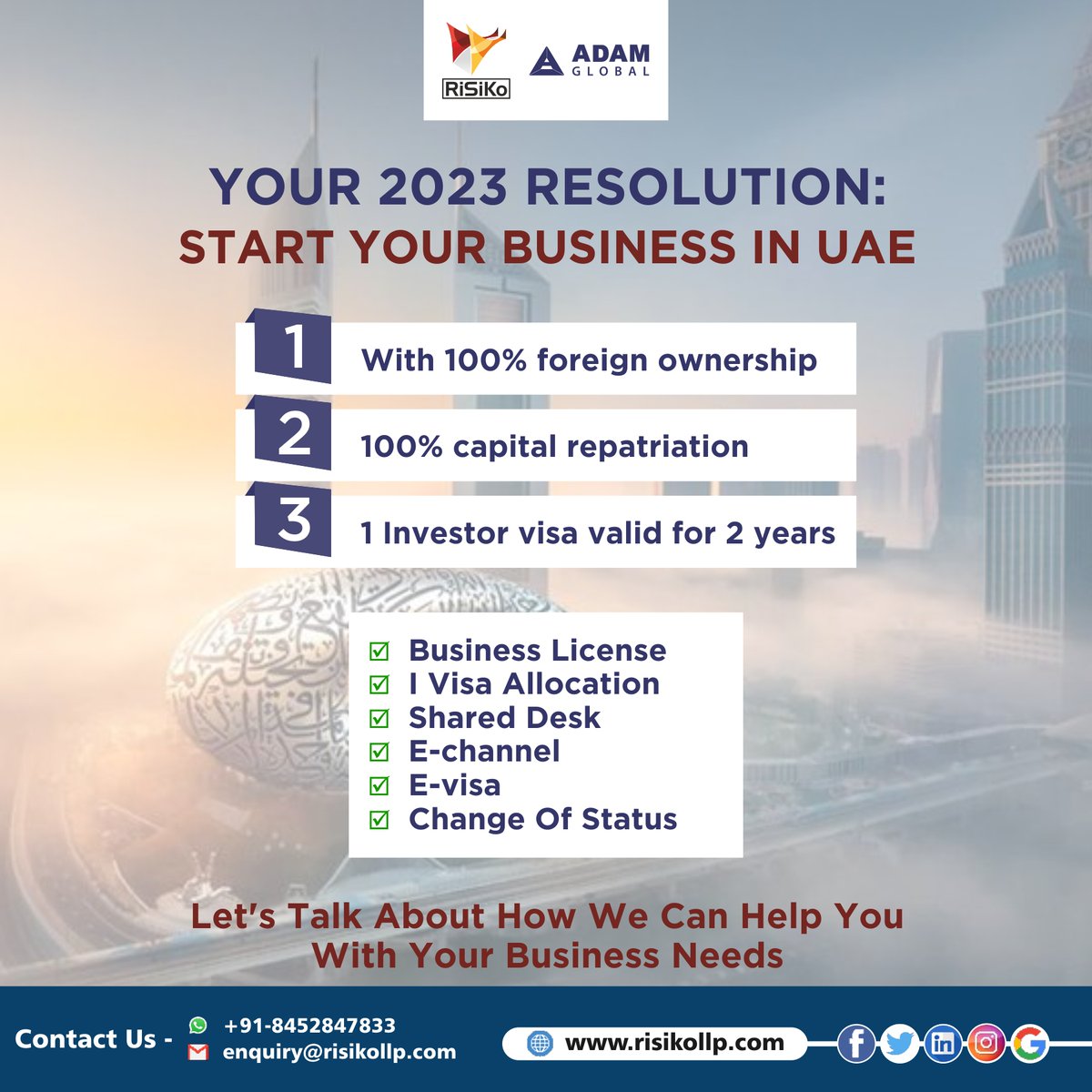 RiSiKo

ADAM GLOBAL

YOUR 2023 RESOLUTION:
START YOUR BUSINESS IN UAE

1 With 100% foreign ownership

2 100% capital repatriation

3 1 Investor visa valid for 2 years

Business License
I Visa Allocation
Shared Desk
E-channel
E-visa
Change Of Status

Let's Talk About How We Can Help You With Your Business Needs

Contact Us - +91-8452847833
enquiry@risikollp.com

www.risikollp.com